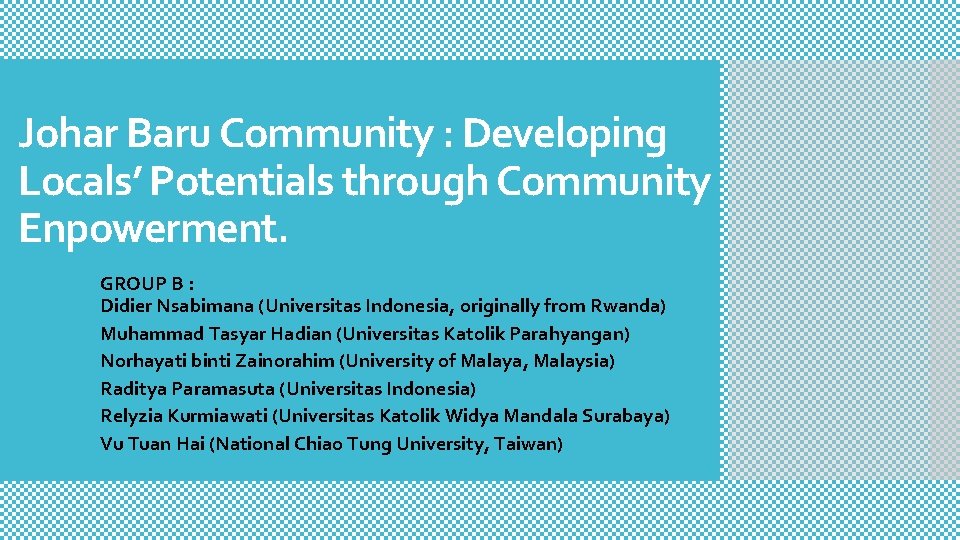 Johar Baru Community : Developing Locals' Potentials through Community Enpowerment.

GROUP B :
Didier Nsabimana (Universitas Indonesia, originally from Rwanda)
Muhammad Tasyar Hadian (Universitas Katolik Parahyangan)
Norhayati binti Zainorahim (University of Malaya, Malaysia)
Raditya Paramasuta (Universitas Indonesia)
Relyzia Kurmiawati (Universitas Katolik Widya Mandala Surabaya)
Vu Tuan Hai (National Chiao Tung University, Taiwan)